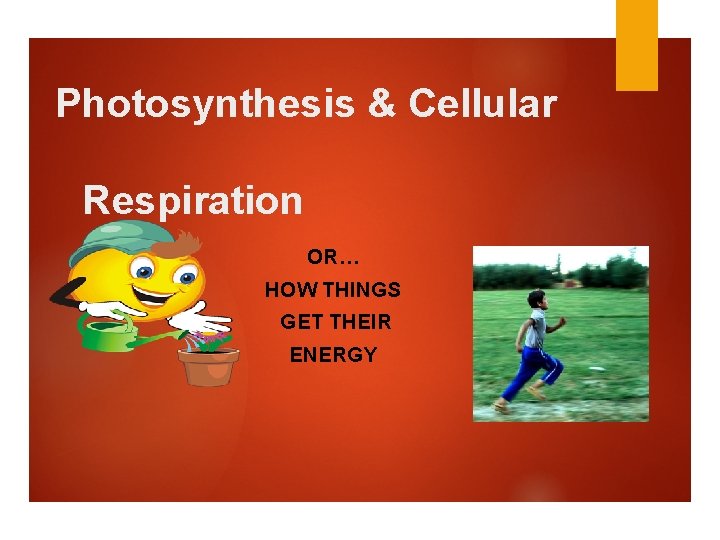 Photosynthesis & Cellular

Respiration

OR…
HOW THINGS
GET THEIR
ENERGY